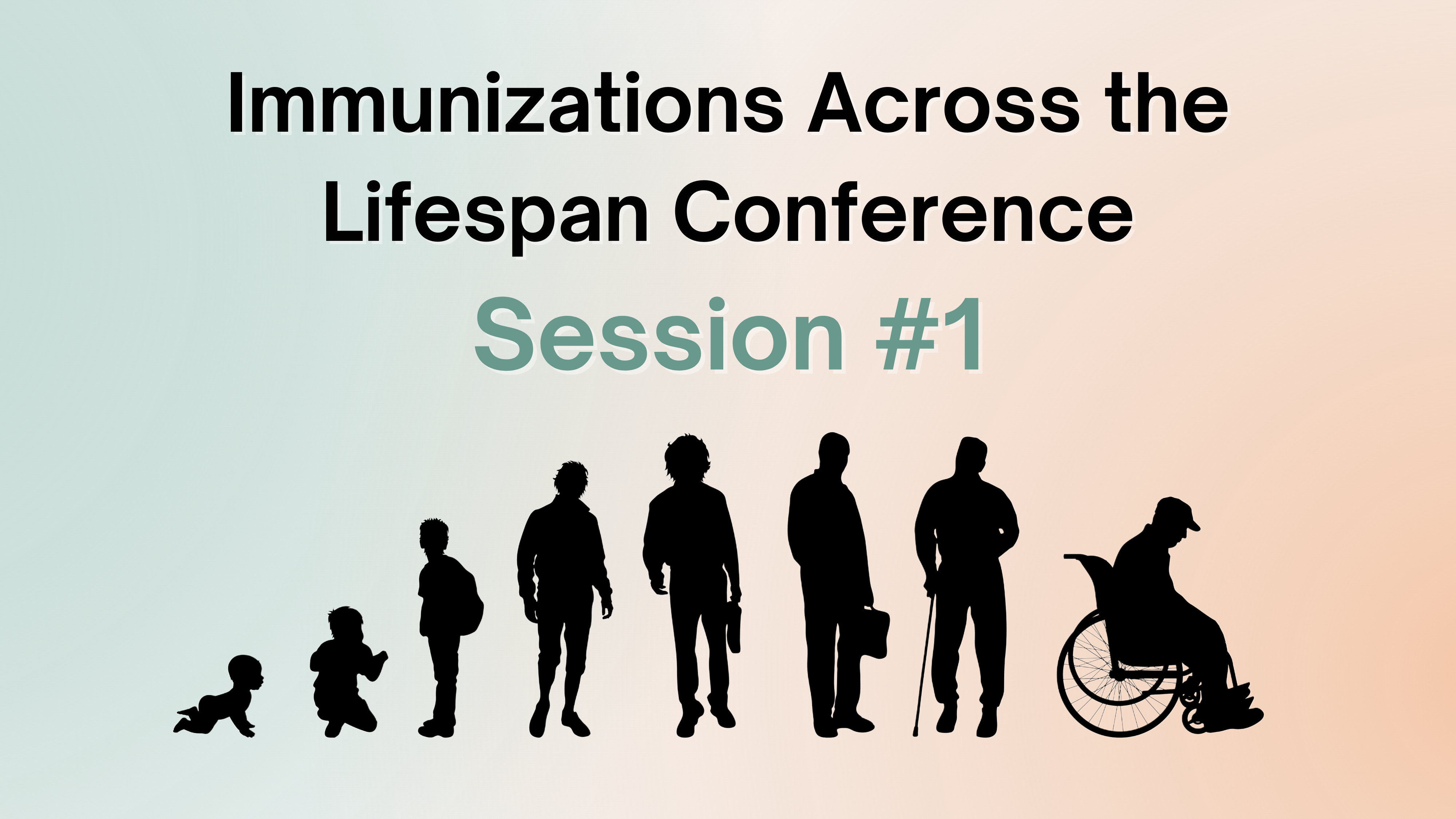 Immunizations Across the Lifespan Conference

Session #1